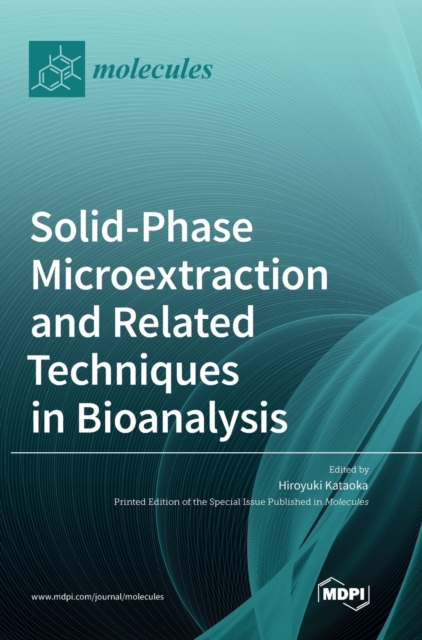 molecules

Solid-Phase Microextraction and Related Techniques in Bioanalysis

Edited by
Hiroyuki Kataoka
Printed Edition of the Special Issue Published in Molecules

www.mdpi.com/journal/molecules

MDPI